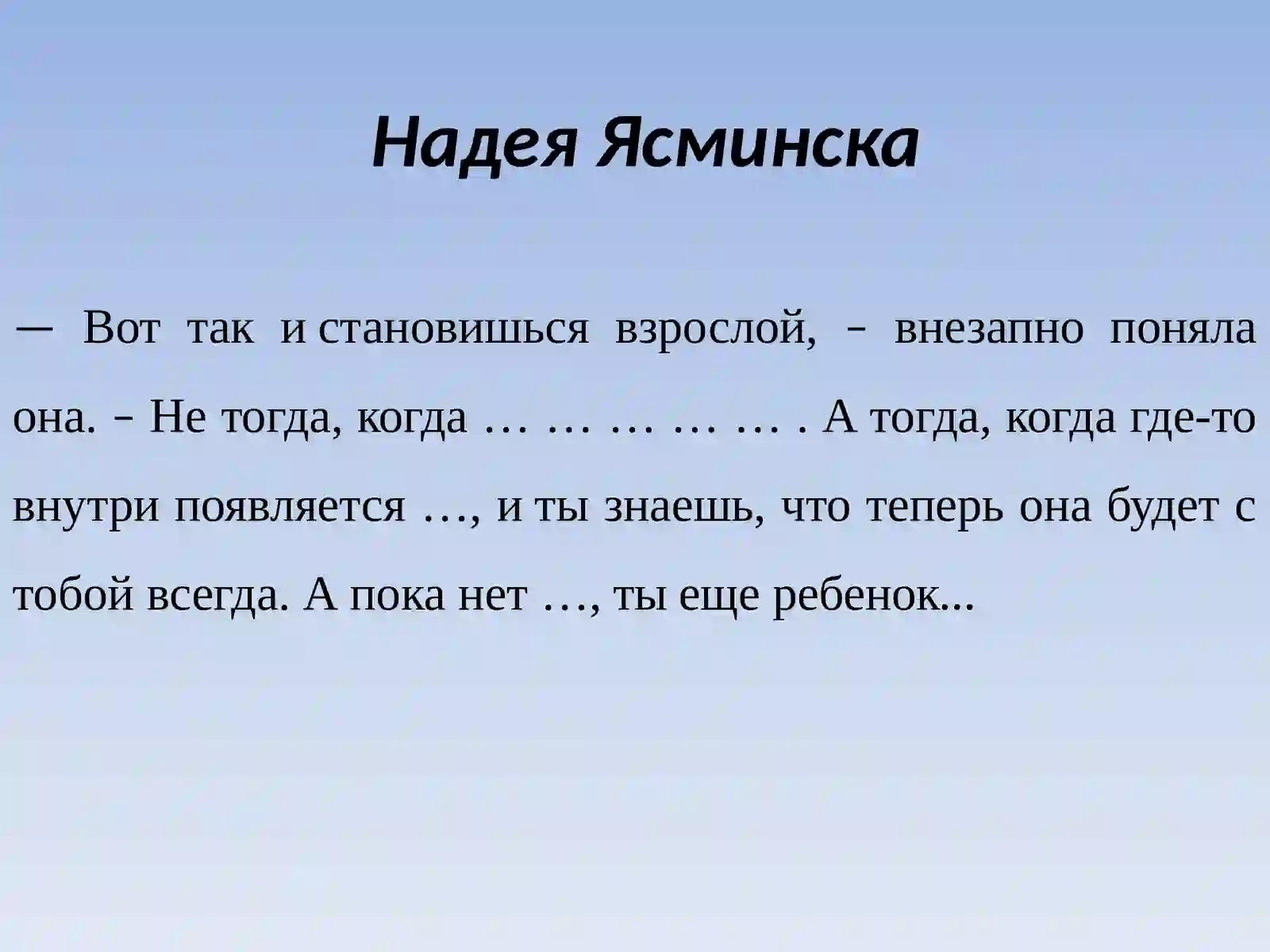 Надея Ясминска

— Вот так и становишься взрослой, – внезапно поняла она. – Не тогда, когда … … … … … . А тогда, когда где-то внутри появляется …, и ты знаешь, что теперь она будет с тобой всегда. А пока нет …, ты еще ребенок...